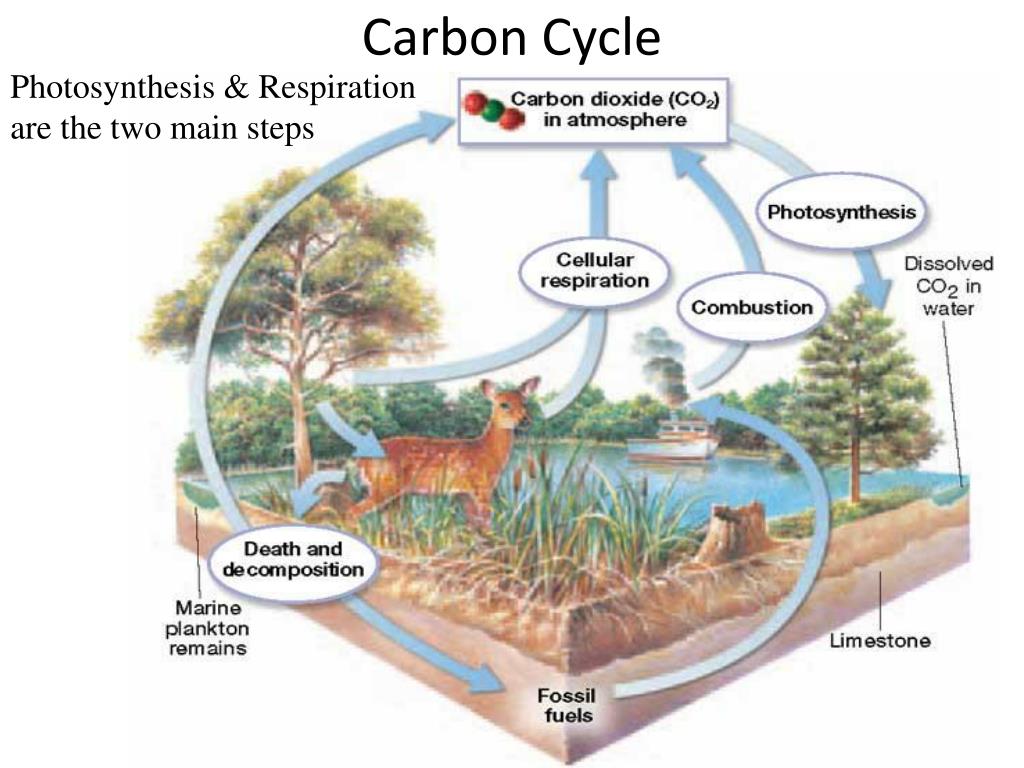 Carbon Cycle

Photosynthesis & Respiration are the two main steps

Carbon dioxide ($CO_2$) in atmosphere

Photosynthesis

Cellular respiration

Combustion

Dissolved $CO_2$ in water

Death and decomposition

Marine plankton remains

Limestone

Fossil fuels